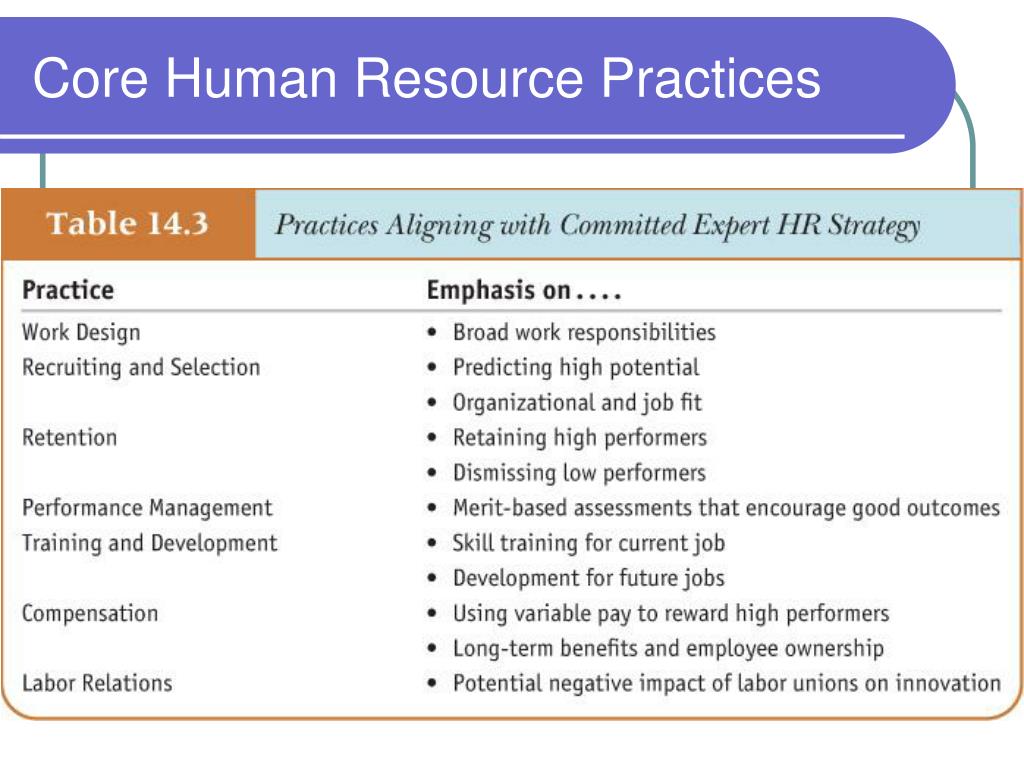 Core Human Resource Practices

Table 14.3 Practices Aligning with Committed Expert HR Strategy

| Practice | Emphasis on . . . . |
|---|---|
| Work Design | • Broad work responsibilities |
| Recruiting and Selection | • Predicting high potential |
| | • Organizational and job fit |
| Retention | • Retaining high performers |
| | • Dismissing low performers |
| Performance Management | • Merit-based assessments that encourage good outcomes |
| Training and Development | • Skill training for current job |
| | • Development for future jobs |
| Compensation | • Using variable pay to reward high performers |
| | • Long-term benefits and employee ownership |
| Labor Relations | • Potential negative impact of labor unions on innovation |